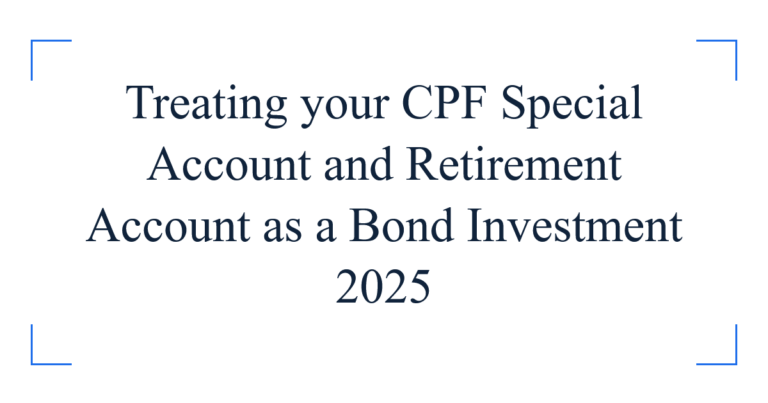 Treating your CPF Special Account and Retirement Account as a Bond Investment 2025